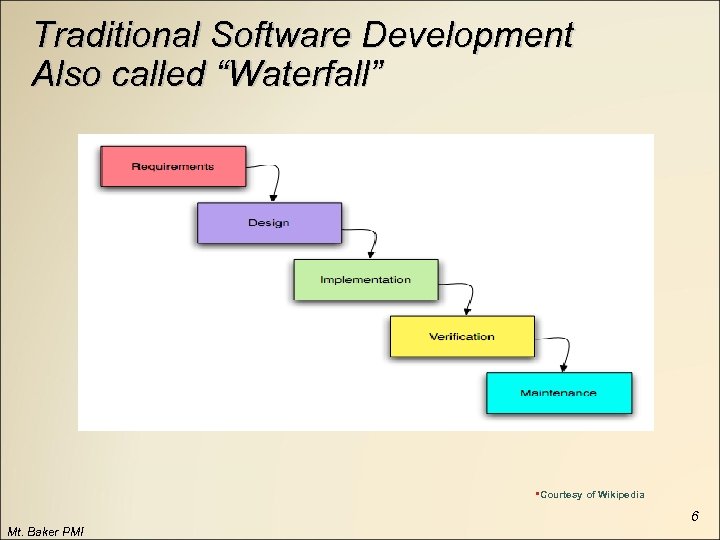 Traditional Software Development
Also called “Waterfall”

Requirements

Design

Implementation

Verification

Maintenance

▪Courtesy of Wikipedia

6

Mt. Baker PMI